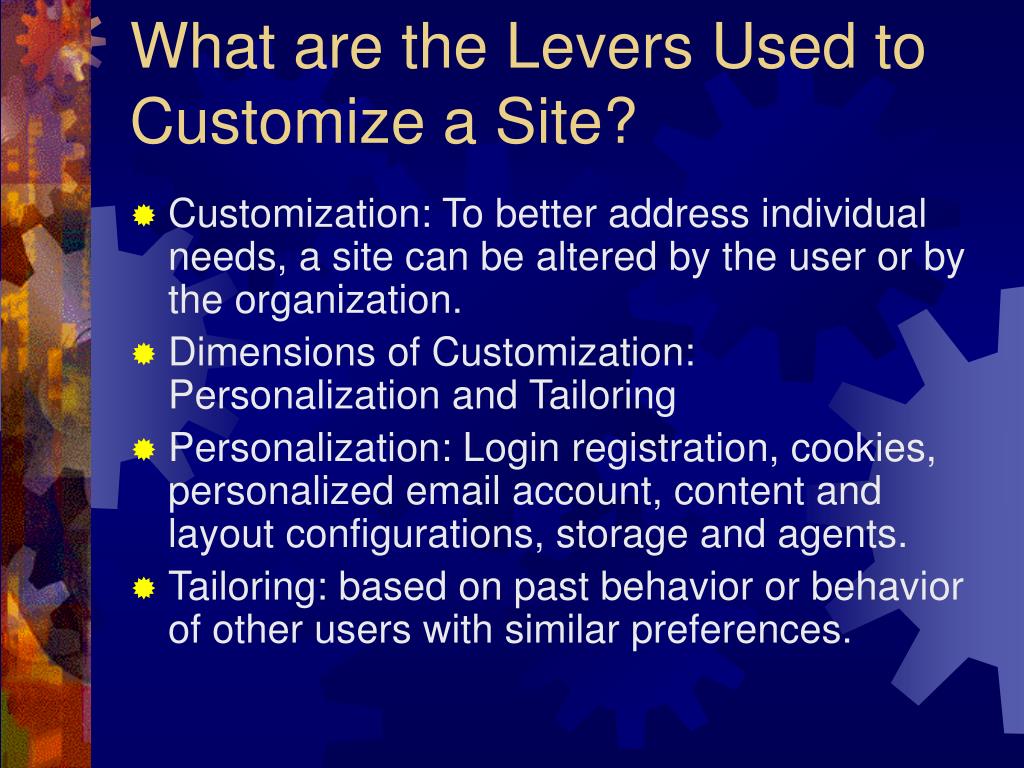 What are the Levers Used to Customize a Site?

Customization: To better address individual needs, a site can be altered by the user or by the organization.

Dimensions of Customization: Personalization and Tailoring

Personalization: Login registration, cookies, personalized email account, content and layout configurations, storage and agents.

Tailoring: based on past behavior or behavior of other users with similar preferences.